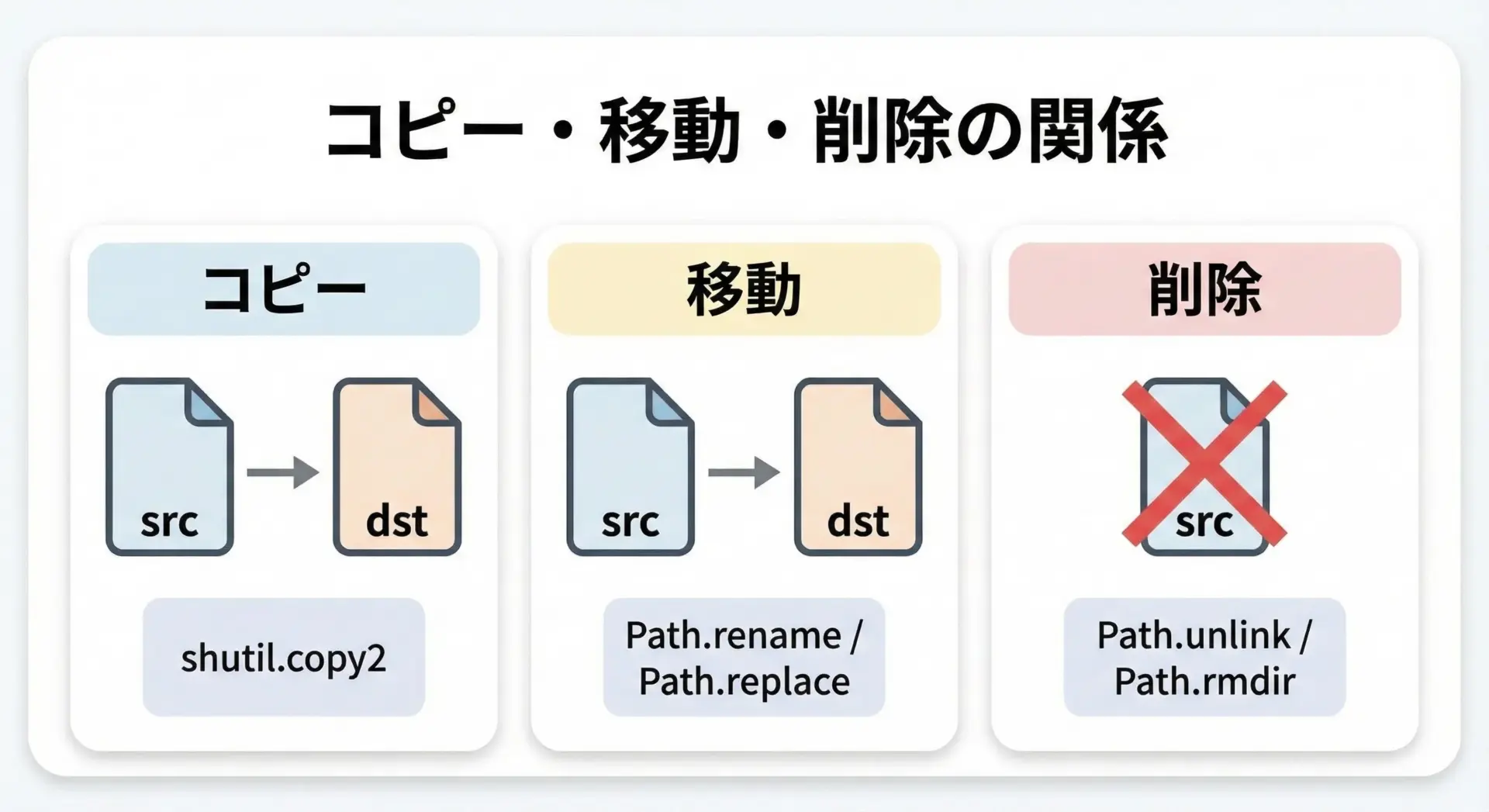 コピー・移動・削除の関係

コピー

src

dst

shutil.copy2

移動

src

dst

Path.rename / Path.replace

削除

src

Path.unlink / Path.rmdir